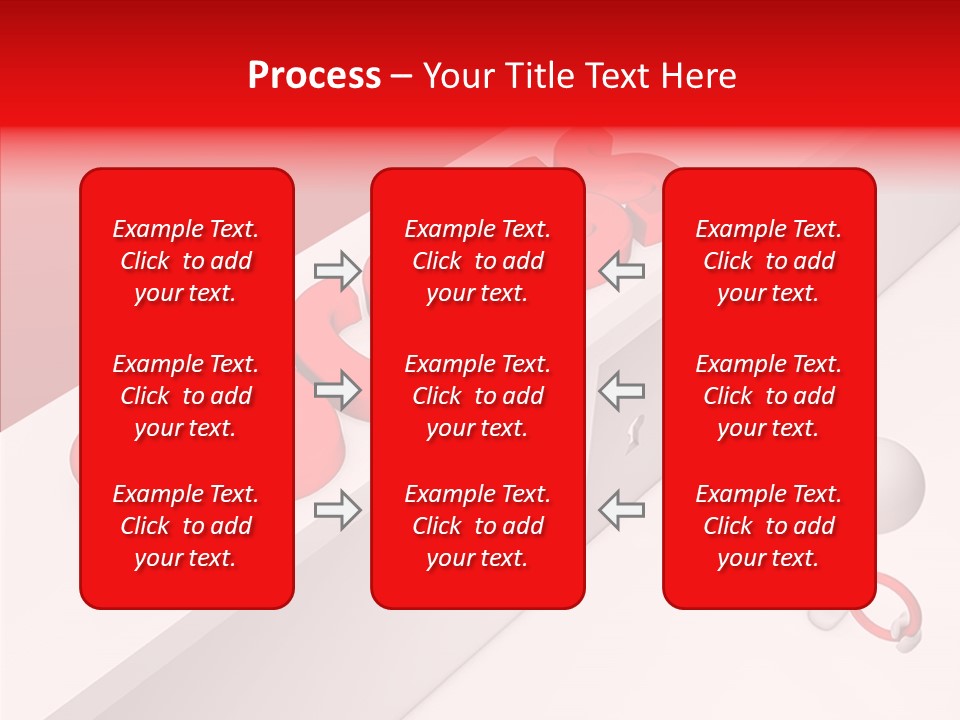 Process – Your Title Text Here

Example Text. Click to add your text.

Example Text. Click to add your text.

Example Text. Click to add your text.

Example Text. Click to add your text.

Example Text. Click to add your text.

Example Text. Click to add your text.

Example Text. Click to add your text.

Example Text. Click to add your text.

Example Text. Click to add your text.